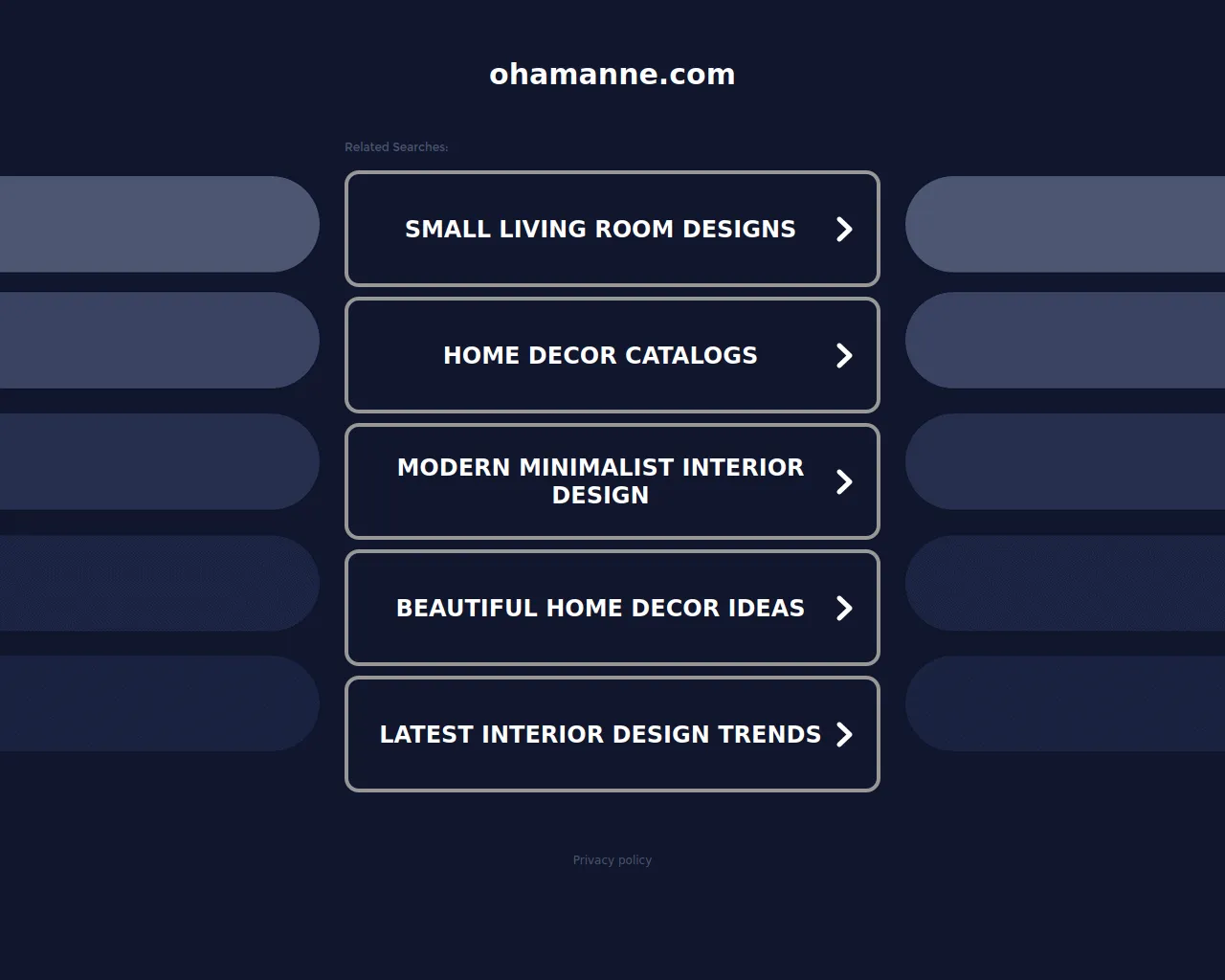 ohamanne.com

Related Searches:

SMALL LIVING ROOM DESIGNS

HOME DECOR CATALOGS

MODERN MINIMALIST INTERIOR DESIGN

BEAUTIFUL HOME DECOR IDEAS

LATEST INTERIOR DESIGN TRENDS

Privacy policy